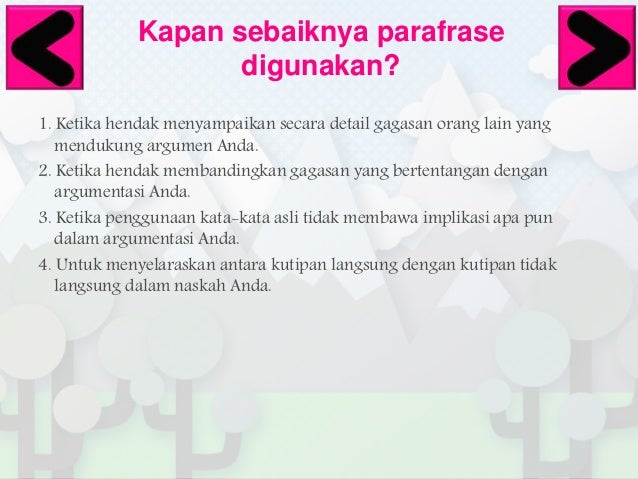 Kapan sebaiknya parafrase digunakan?

1. Ketika hendak menyampaikan secara detail gagasan orang lain yang mendukung argumen Anda.

2. Ketika hendak membandingkan gagasan yang bertentangan dengan argumentasi Anda.

3. Ketika penggunaan kata-kata asli tidak membawa implikasi apa pun dalam argumentasi Anda.

4. Untuk menyelaraskan antara kutipan langsung dengan kutipan tidak langsung dalam naskah Anda.